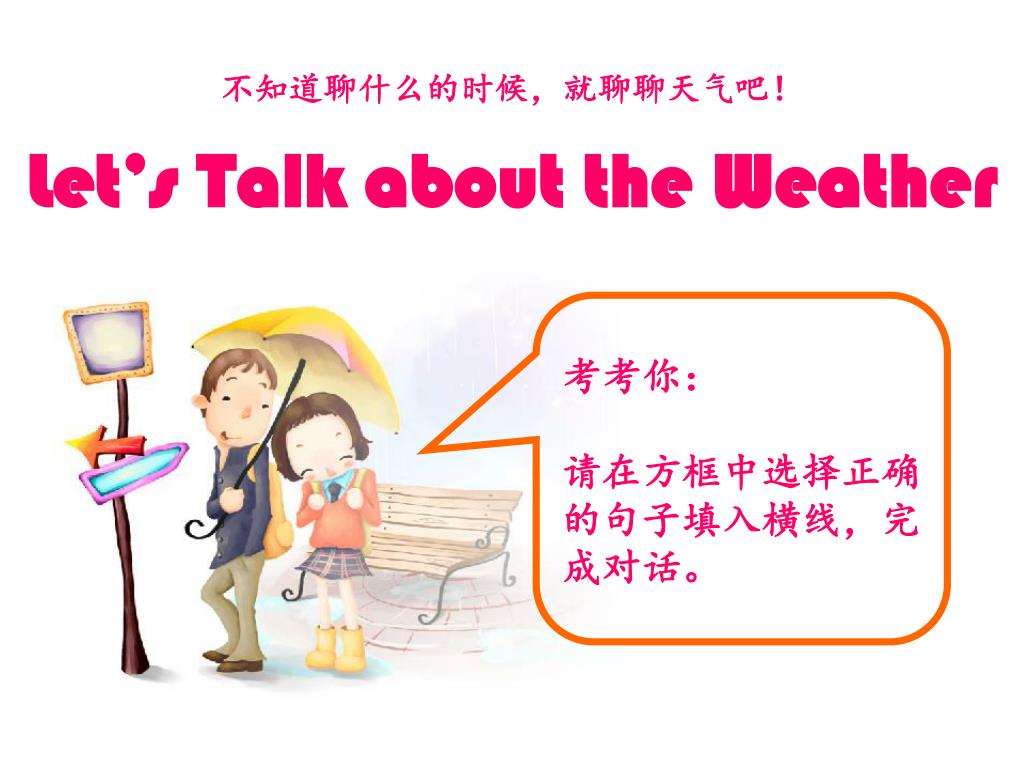 不知道聊什么的时候，就聊聊天气吧！

Let's Talk about the Weather

考考你：

请在方框中选择正确的句子填入横线，完成对话。